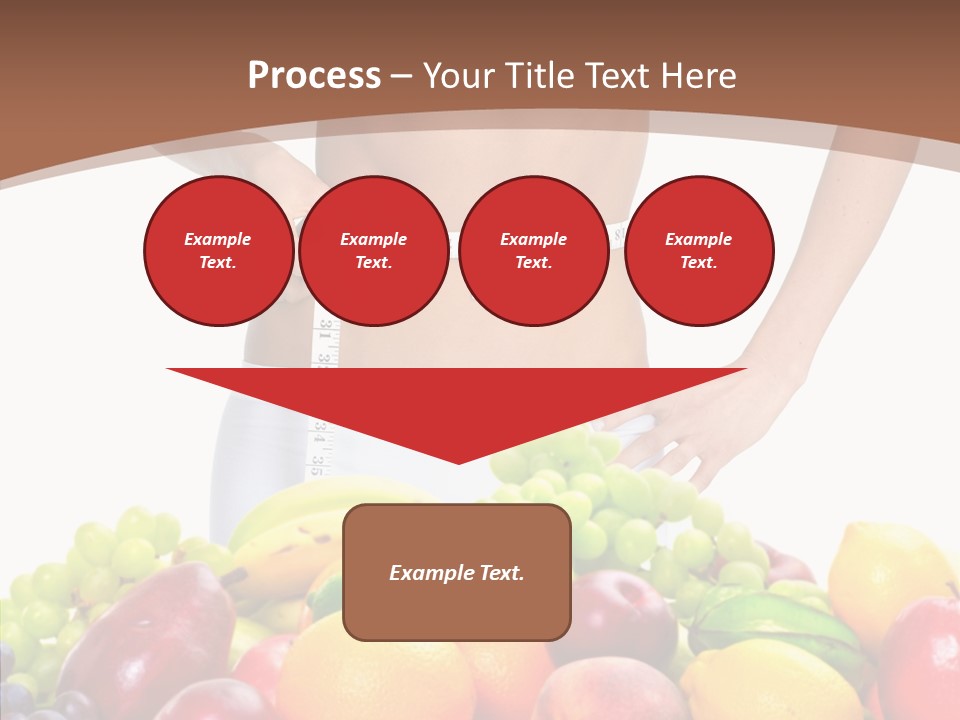 Process – Your Title Text Here

Example Text.

Example Text.

Example Text.

Example Text.

Example Text.